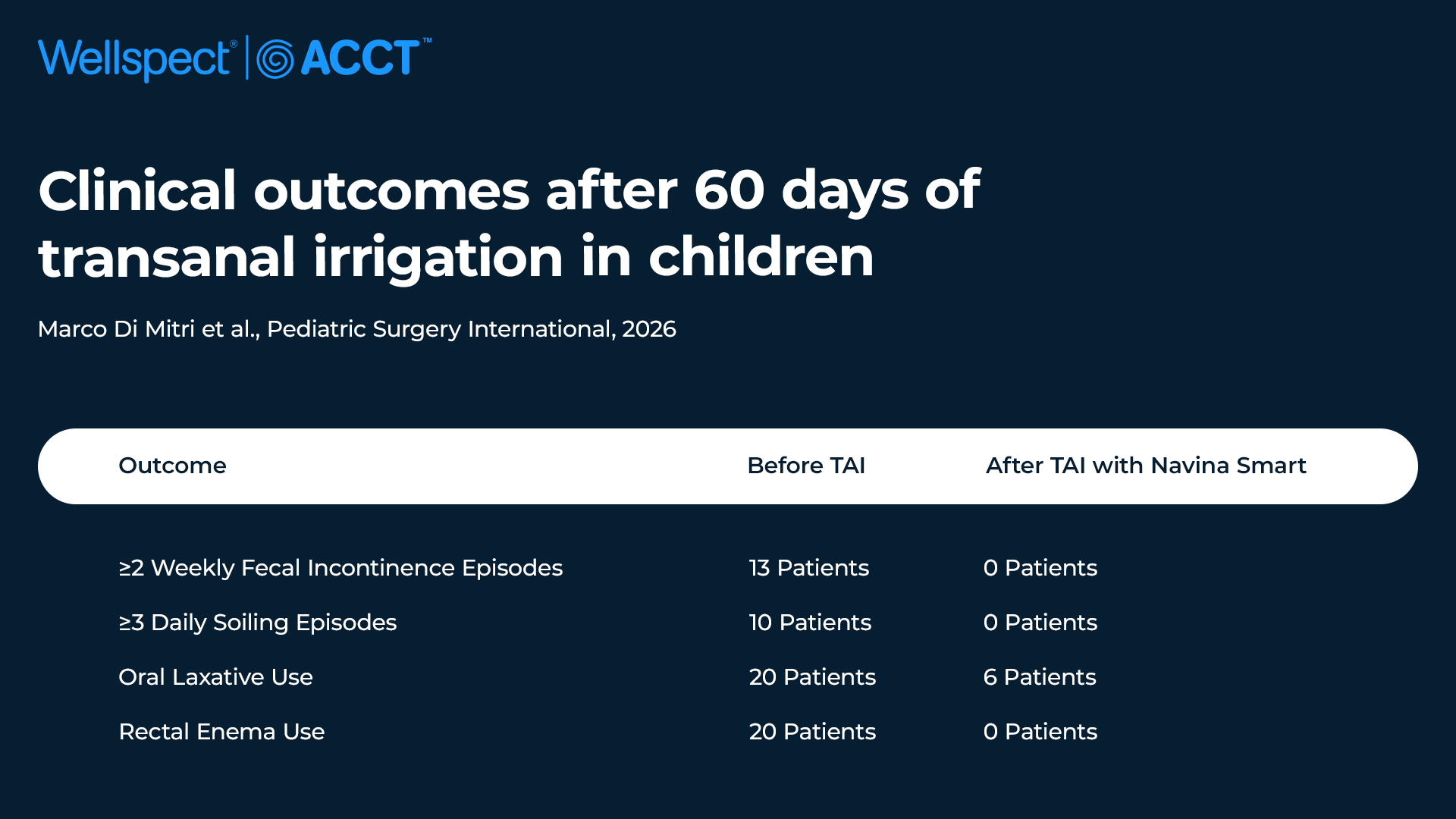 Wellspect® | ACCT™

Clinical outcomes after 60 days of transanal irrigation in children

Marco Di Mitri et al., Pediatric Surgery International, 2026

| Outcome | Before TAI | After TAI with Navina Smart |
|---|---|---|
| ≥2 Weekly Fecal Incontinence Episodes | 13 Patients | 0 Patients |
| ≥3 Daily Soiling Episodes | 10 Patients | 0 Patients |
| Oral Laxative Use | 20 Patients | 6 Patients |
| Rectal Enema Use | 20 Patients | 0 Patients |